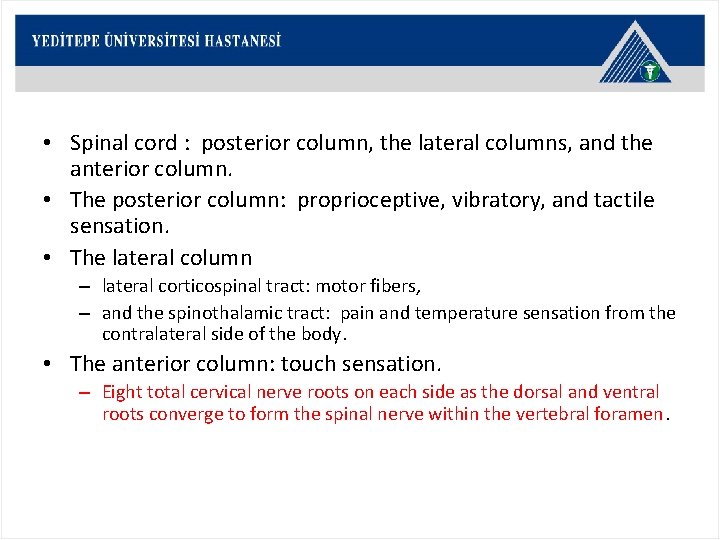 YEDİTEPE ÜNİVERSİTESİ HASTANESİ

• Spinal cord : posterior column, the lateral columns, and the anterior column.
• The posterior column: proprioceptive, vibratory, and tactile sensation.
• The lateral column
– lateral corticospinal tract: motor fibers,
– and the spinothalamic tract: pain and temperature sensation from the contralateral side of the body.
• The anterior column: touch sensation.
– Eight total cervical nerve roots on each side as the dorsal and ventral roots converge to form the spinal nerve within the vertebral foramen.